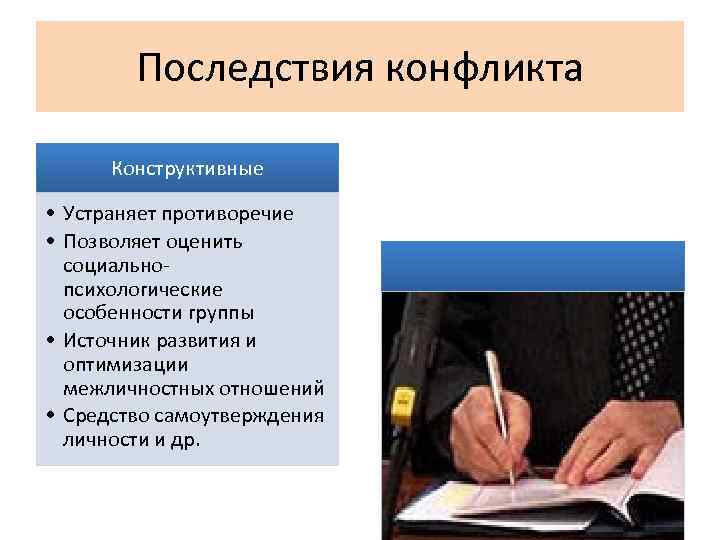 Последствия конфликта

Конструктивные

• Устраняет противоречие
• Позволяет оценить социально-психологические особенности группы
• Источник развития и оптимизации межличностных отношений
• Средство самоутверждения личности и др.